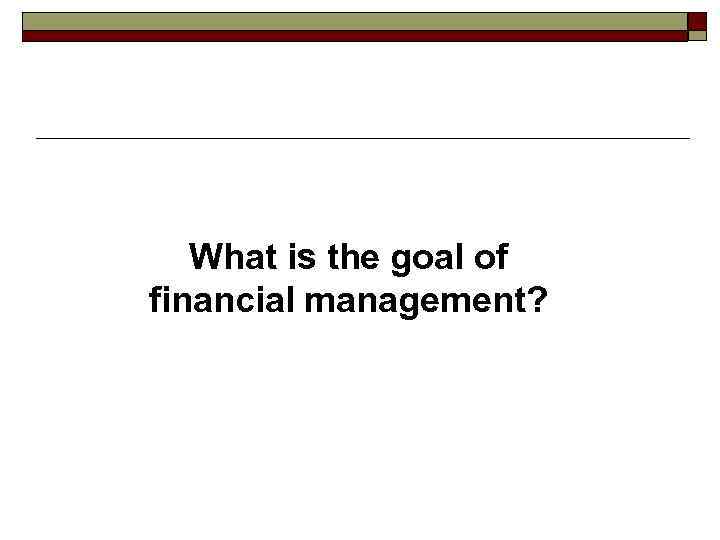 What is the goal of financial management?